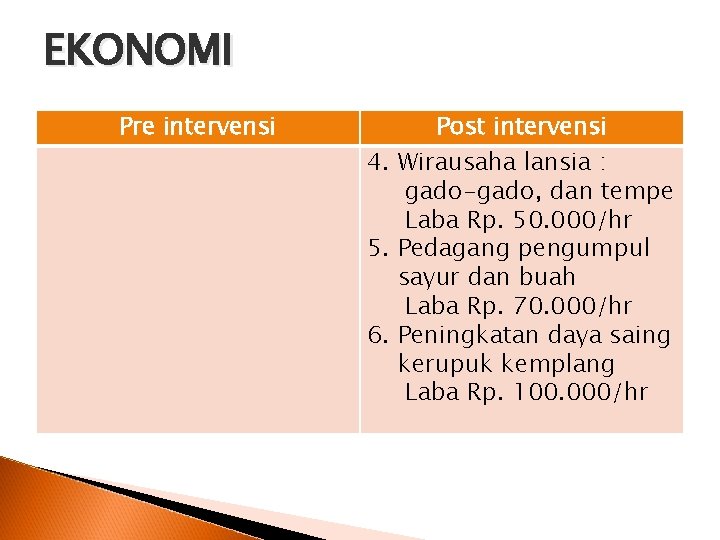 EKONOMI

| Pre intervensi | Post intervensi |
|---|---|
| | 4. Wirausaha lansia : gado-gado, dan tempe Laba Rp. 50.000/hr 5. Pedagang pengumpul sayur dan buah Laba Rp. 70.000/hr 6. Peningkatan daya saing kerupuk kemplang Laba Rp. 100.000/hr |